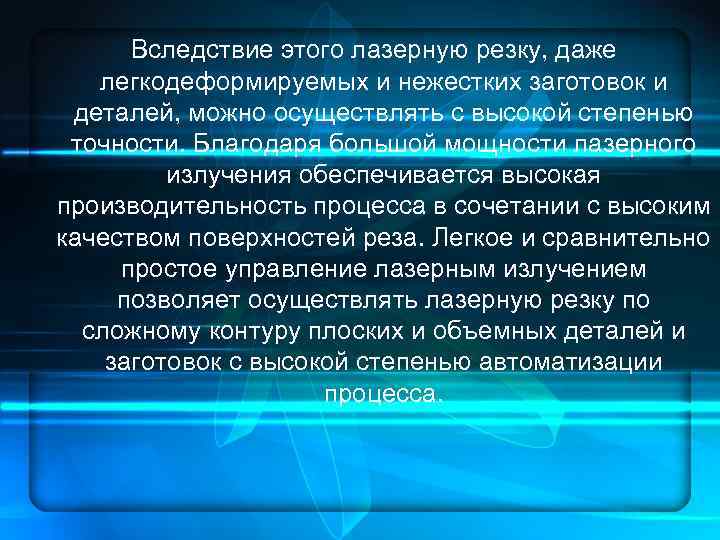 Вследствие этого лазерную резку, даже легкодеформируемых и нежестких заготовок и деталей, можно осуществлять с высокой степенью точности. Благодаря большой мощности лазерного излучения обеспечивается высокая производительность процесса в сочетании с высоким качеством поверхностей реза. Легкое и сравнительно простое управление лазерным излучением позволяет осуществлять лазерную резку по сложному контуру плоских и объемных деталей и заготовок с высокой степенью автоматизации процесса.